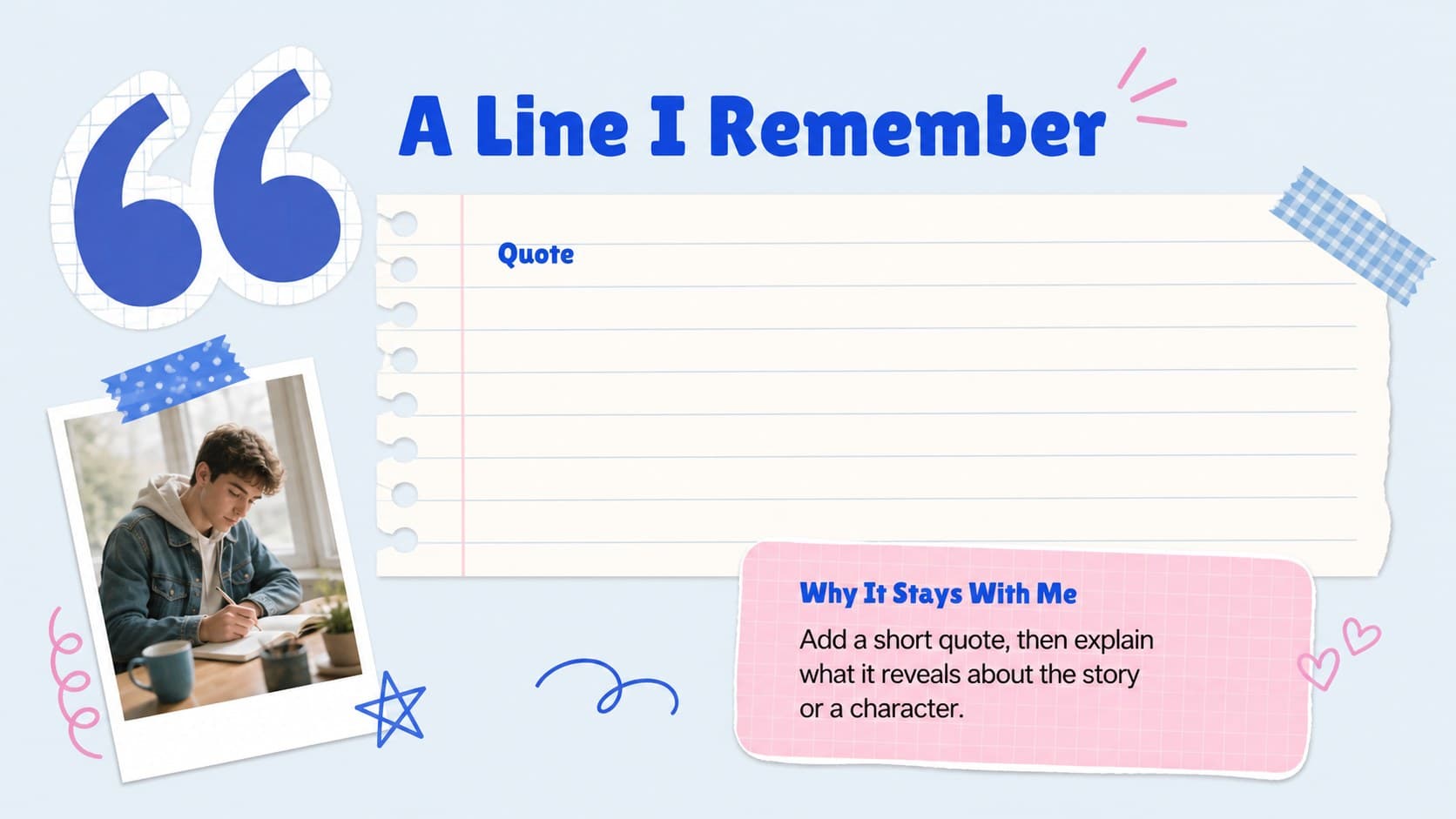 A Line I Remember

Quote

Why It Stays With Me

Add a short quote, then explain what it reveals about the story or a character.